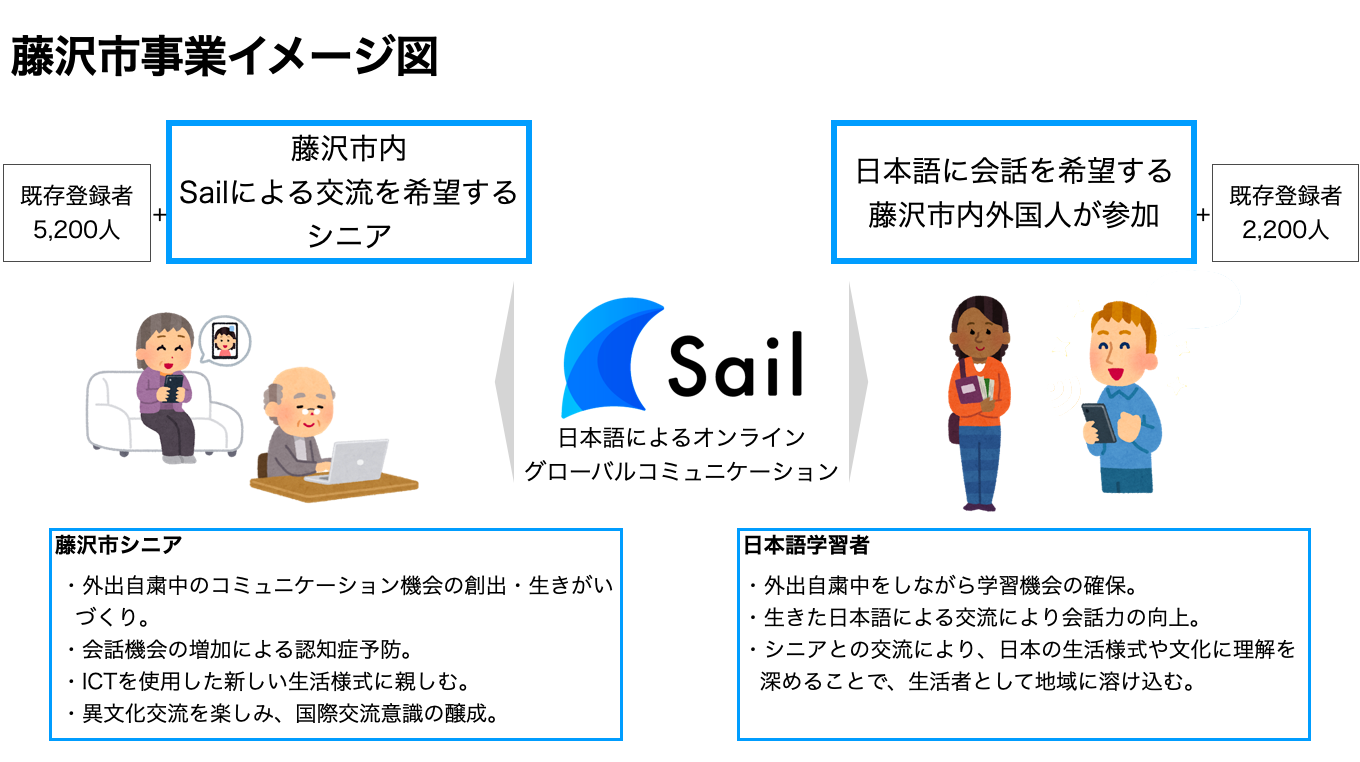 藤沢市事業イメージ図

既存登録者
5,200人

+

藤沢市内
Sailによる交流を希望する
シニア

日本語に会話を希望する
藤沢市内外国人が参加

+

既存登録者
2,200人

Sail

日本語によるオンライン
グローバルコミュニケーション

藤沢市シニア
・外出自粛中のコミュニケーション機会の創出・生きがいづくり。
・会話機会の増加による認知症予防。
・ICTを使用した新しい生活様式に親しむ。
・異文化交流を楽しみ、国際交流意識の醸成。

日本語学習者
・外出自粛中をしながら学習機会の確保。
・生きた日本語による交流により会話力の向上。
・シニアとの交流により、日本の生活様式や文化に理解を深めることで、生活者として地域に溶け込む。